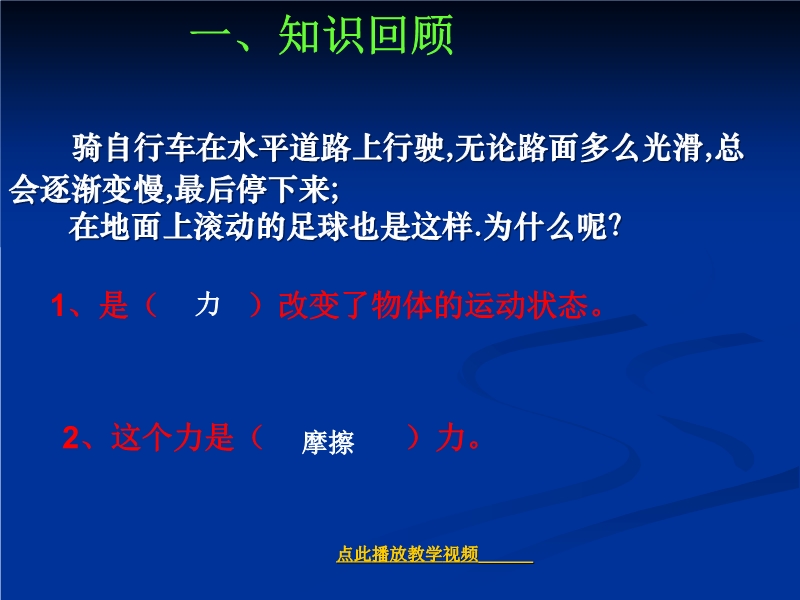 一、知识回顾

骑自行车在水平道路上行驶,无论路面多么光滑,总会逐渐变慢,最后停下来;
在地面上滚动的足球也是这样.为什么呢?

1、是（ 力 ）改变了物体的运动状态。

2、这个力是（ 摩擦 ）力。

点此播放教学视频